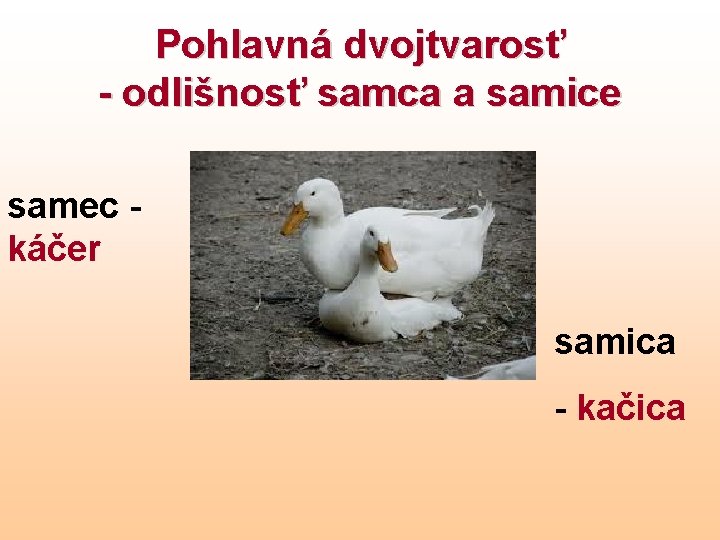 Pohlavná dvojtvarosť
- odlišnosť samca a samice

samec - káčer

samica

- kačica